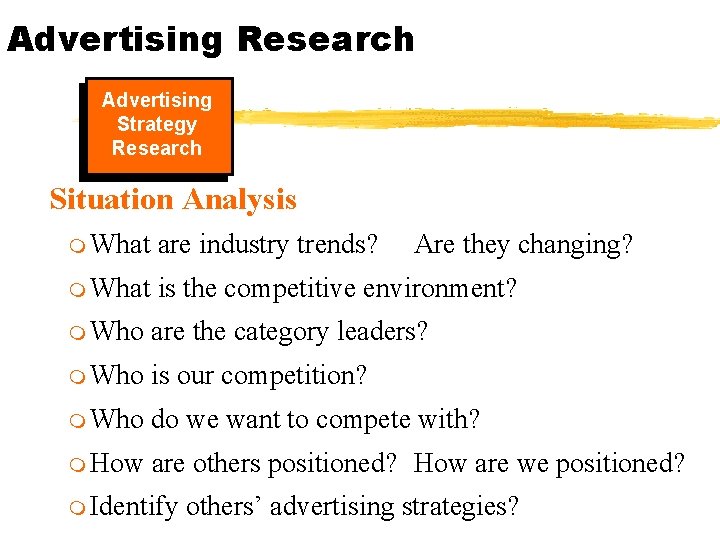 Advertising Research

Advertising Strategy Research

Situation Analysis

What are industry trends? Are they changing?

What is the competitive environment?

Who are the category leaders?

Who is our competition?

Who do we want to compete with?

How are others positioned? How are we positioned?

Identify others' advertising strategies?